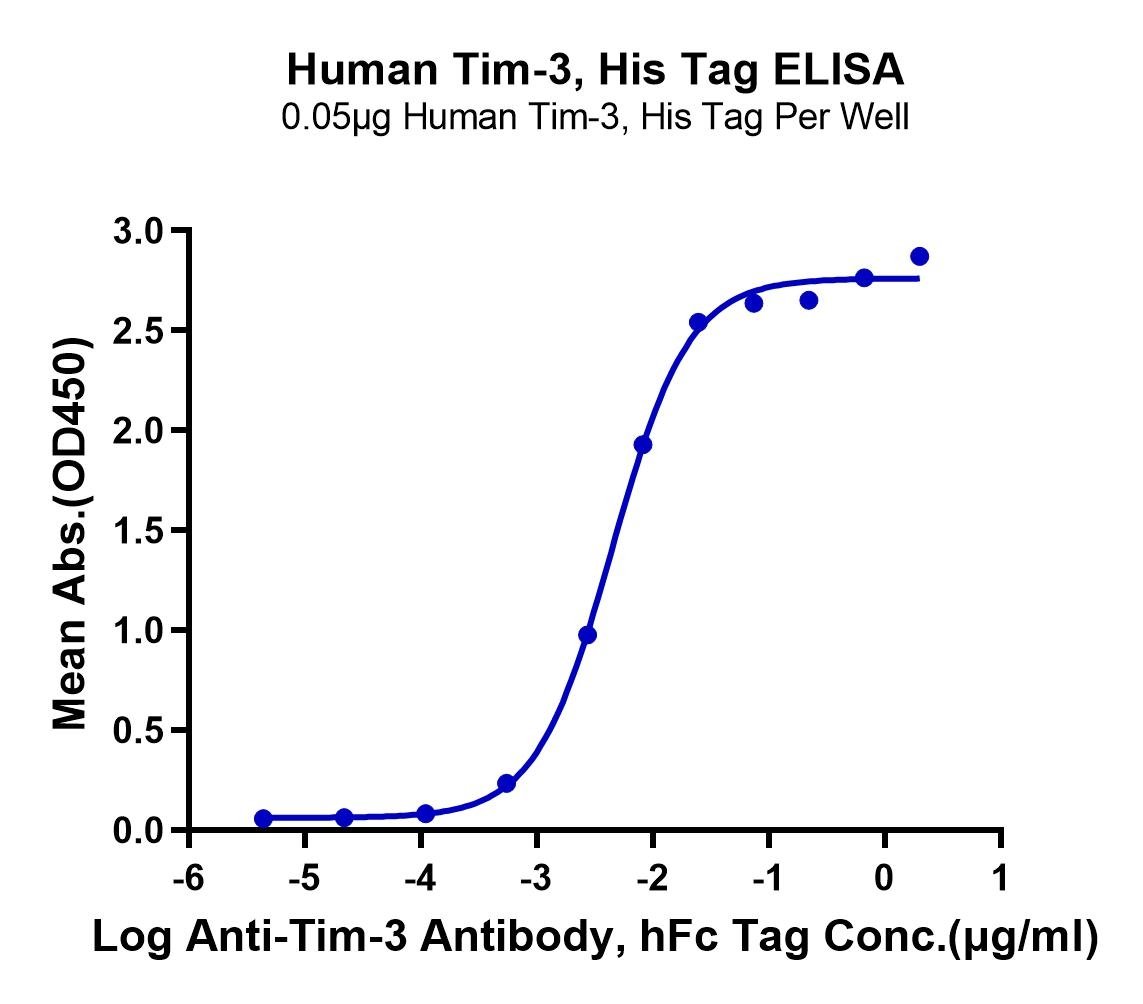 Human Tim-3, His Tag ELISA
0.05μg Human Tim-3, His Tag Per Well

Mean Abs.(OD450)

3.0
2.5
2.0
1.5
1.0
0.5
0.0

-6 -5 -4 -3 -2 -1 0 1

Log Anti-Tim-3 Antibody, hFc Tag Conc.(μg/ml)